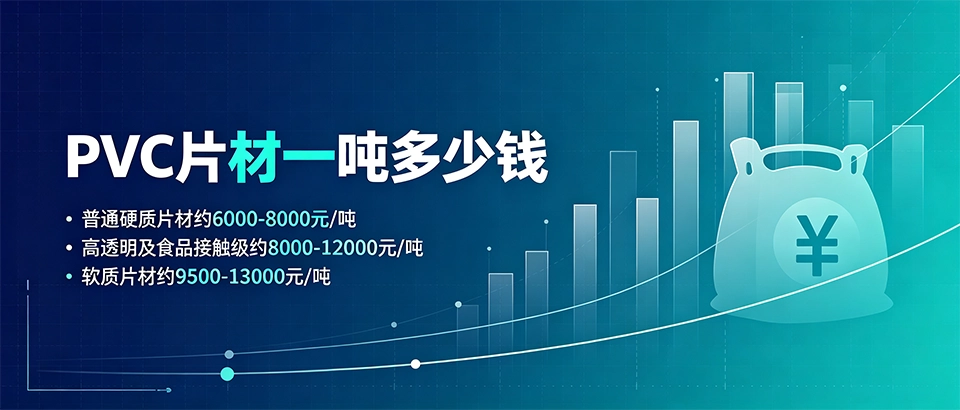 PVC片材一吨多少钱

• 普通硬质片材约6000-8000元/吨
• 高透明及食品接触级约8000-12000元/吨
• 软质片材约9500-13000元/吨

¥